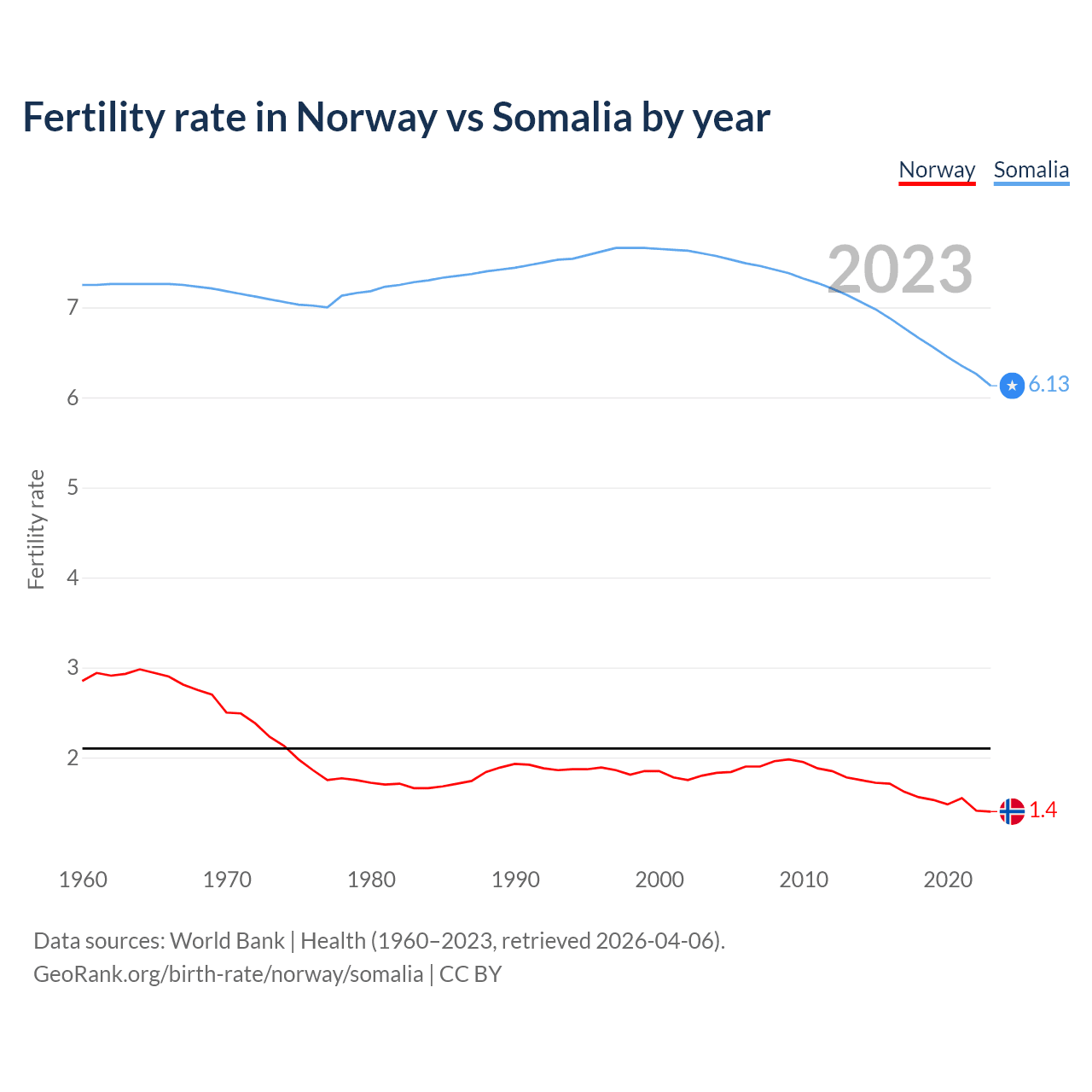 Fertility rate in Norway vs Somalia by year

Norway Somalia

2023

Fertility rate

7
6
5
4
3
2

6.13
1.4

1960 1970 1980 1990 2000 2010 2020

Data sources: World Bank | Health (1960–2023, retrieved 2026-04-06).
GeoRank.org/birth-rate/norway/somalia | CC BY